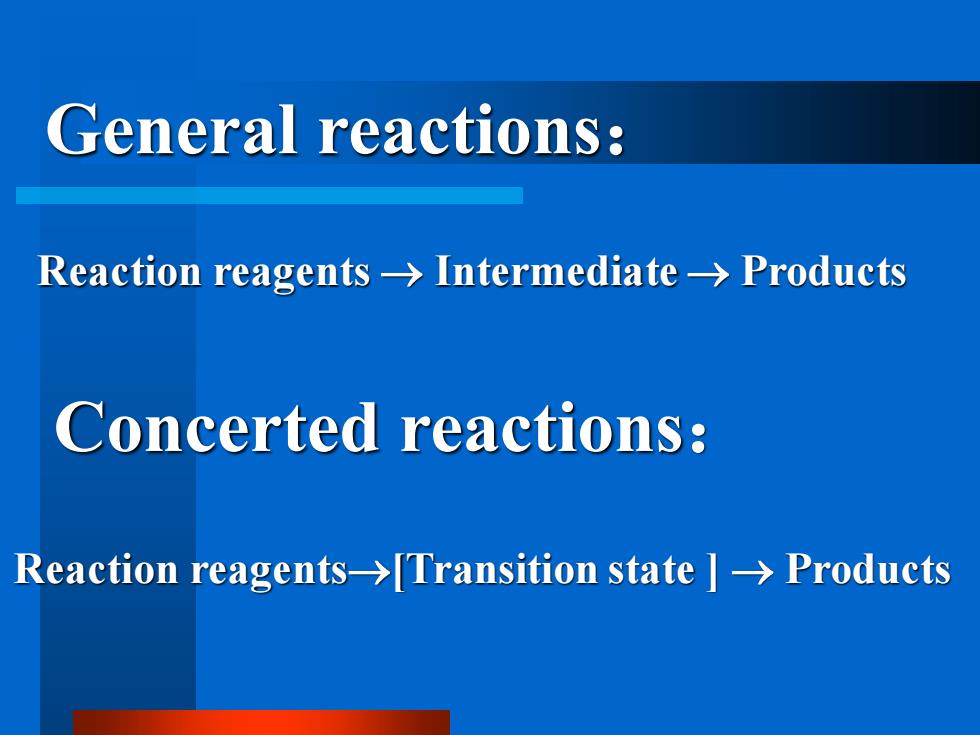 General reactions：

Reaction reagents → Intermediate → Products

Concerted reactions：

Reaction reagents→[Transition state ] → Products